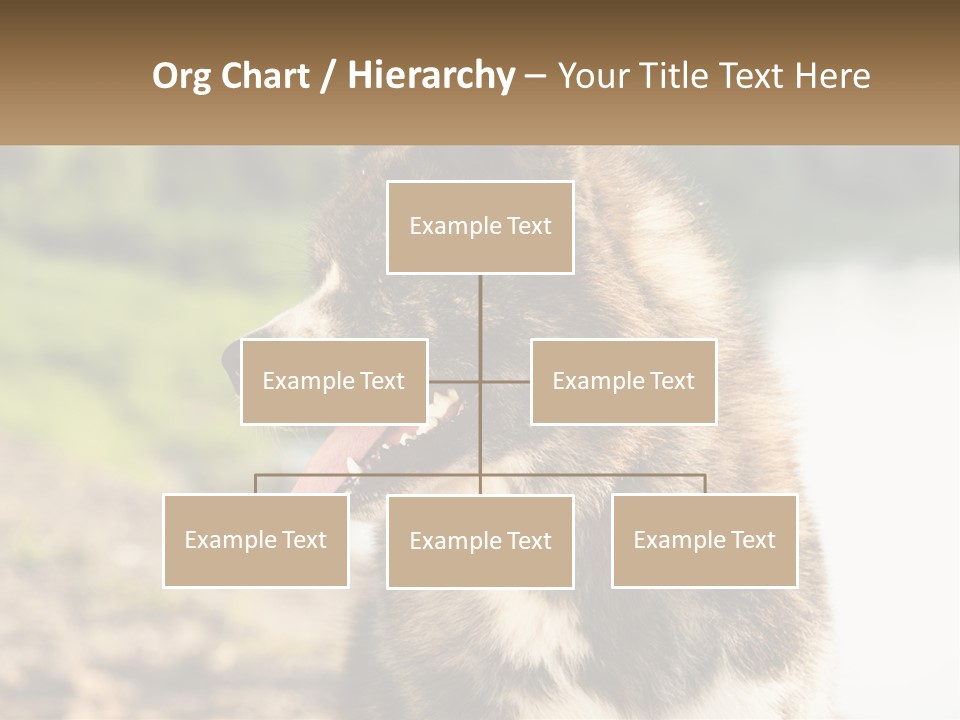 Org Chart / Hierarchy – Your Title Text Here

Example Text

Example Text

Example Text

Example Text

Example Text

Example Text